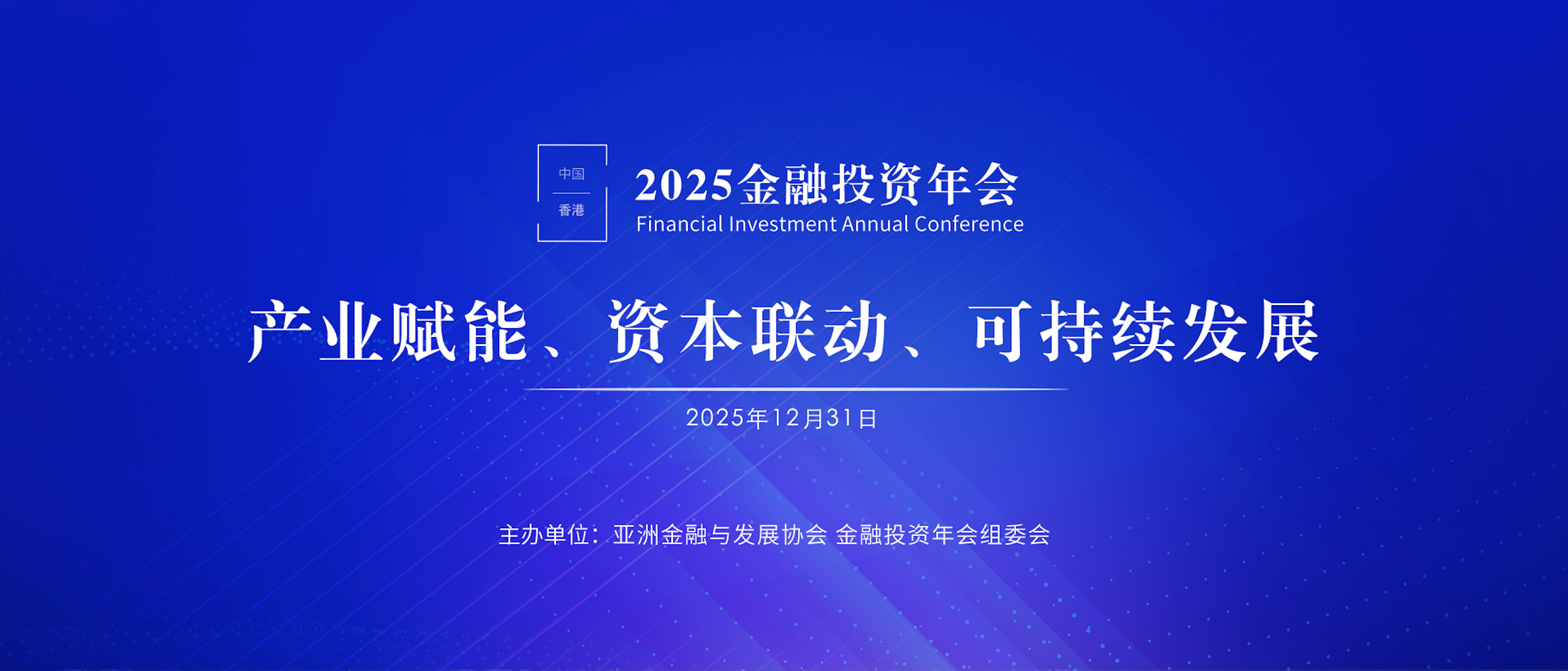 中国
香港

2025金融投资年会
Financial Investment Annual Conference

产业赋能、资本联动、可持续发展

2025年12月31日

主办单位：亚洲金融与发展协会 金融投资年会组委会